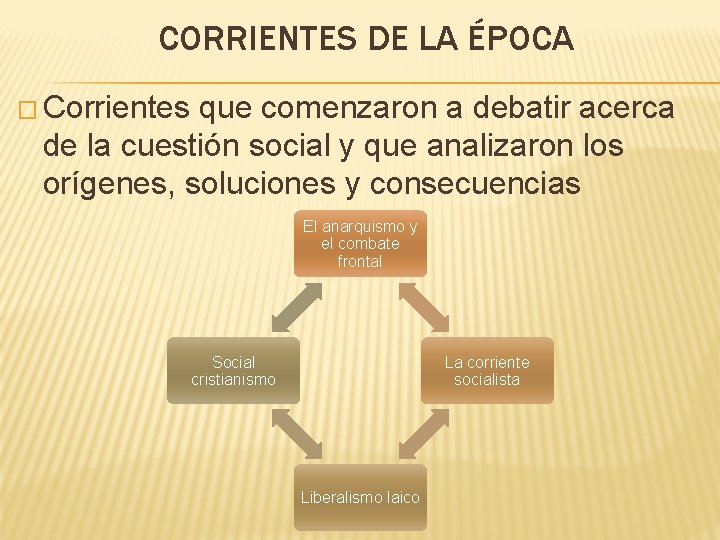 CORRIENTES DE LA ÉPOCA

□ Corrientes que comenzaron a debatir acerca de la cuestión social y que analizaron los orígenes, soluciones y consecuencias

El anarquismo y el combate frontal

La corriente socialista

Liberalismo laico

Social cristianismo